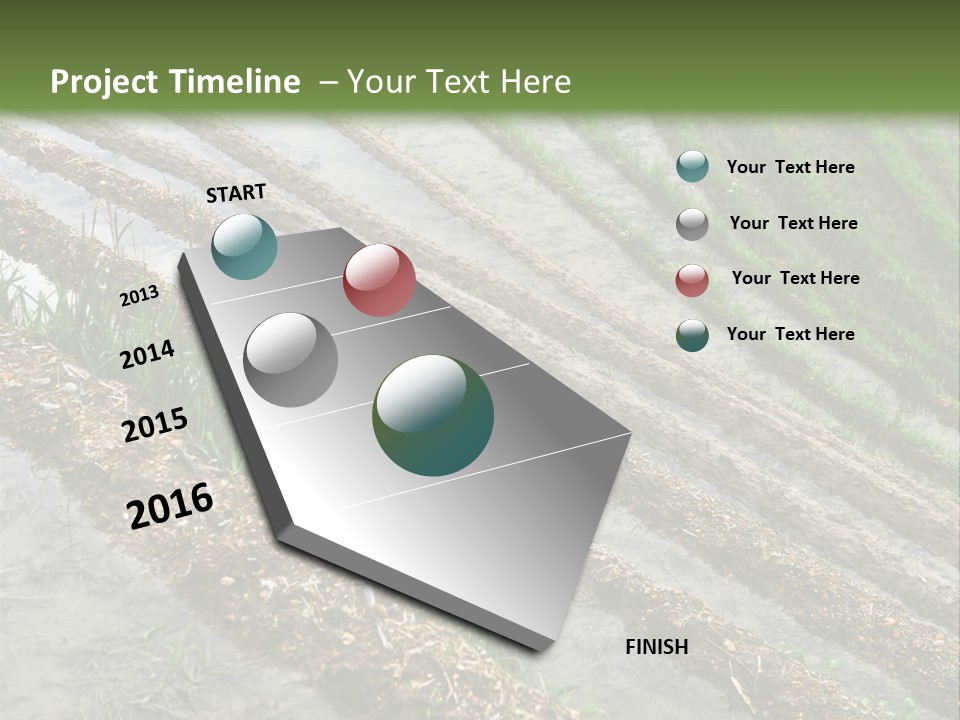 Project Timeline – Your Text Here

START

2013

2014

2015

2016

FINISH

Your Text Here

Your Text Here

Your Text Here

Your Text Here